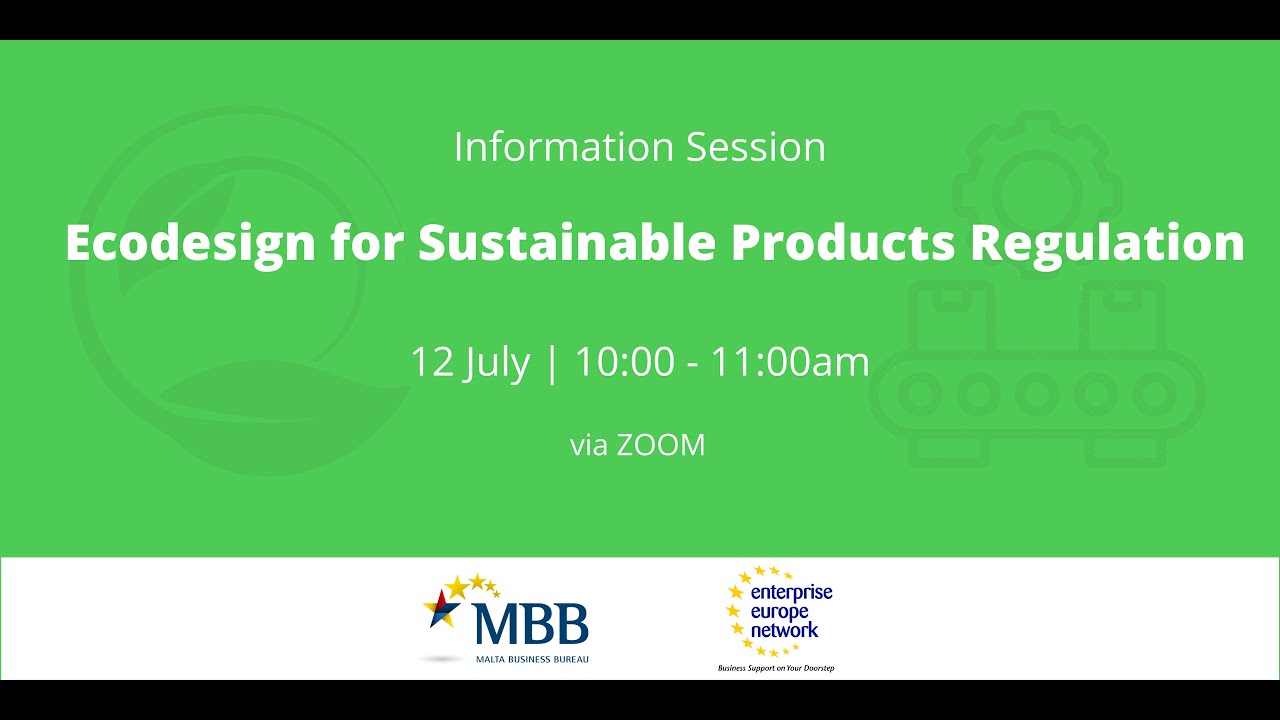 Information Session

Ecodesign for Sustainable Products Regulation

12 July | 10:00 - 11:00am

via ZOOM

MBB
MALTA BUSINESS BUREAU

enterprise
europe
network
Business Support on Your Doorstep